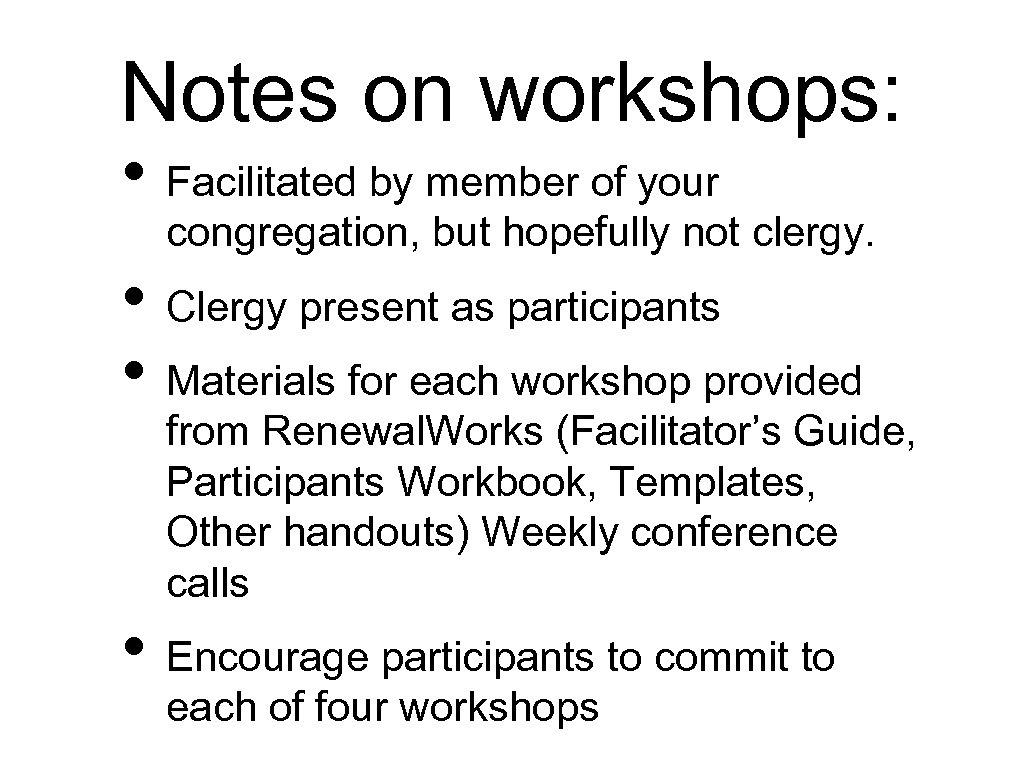 Notes on workshops:

• Facilitated by member of your congregation, but hopefully not clergy.
• Clergy present as participants
• Materials for each workshop provided from Renewal.Works (Facilitator’s Guide, Participants Workbook, Templates, Other handouts) Weekly conference calls
• Encourage participants to commit to each of four workshops